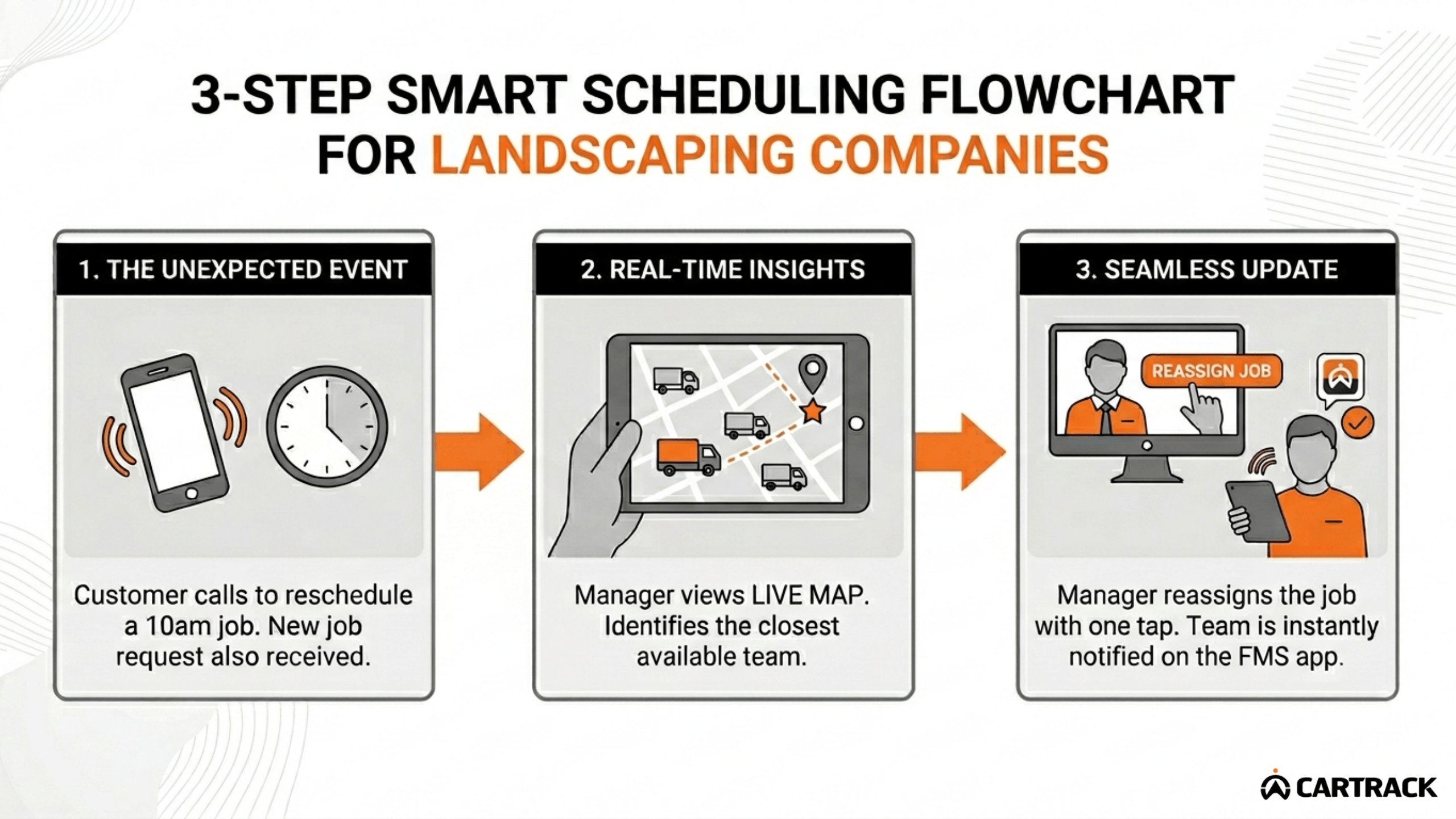 3-STEP SMART SCHEDULING FLOWCHART FOR LANDSCAPING COMPANIES

1. THE UNEXPECTED EVENT

Customer calls to reschedule a 10am job. New job request also received.

2. REAL-TIME INSIGHTS

Manager views LIVE MAP. Identifies the closest available team.

3. SEAMLESS UPDATE

REASSIGN JOB

Manager reassigns the job with one tap. Team is instantly notified on the FMS app.

CARTRACK